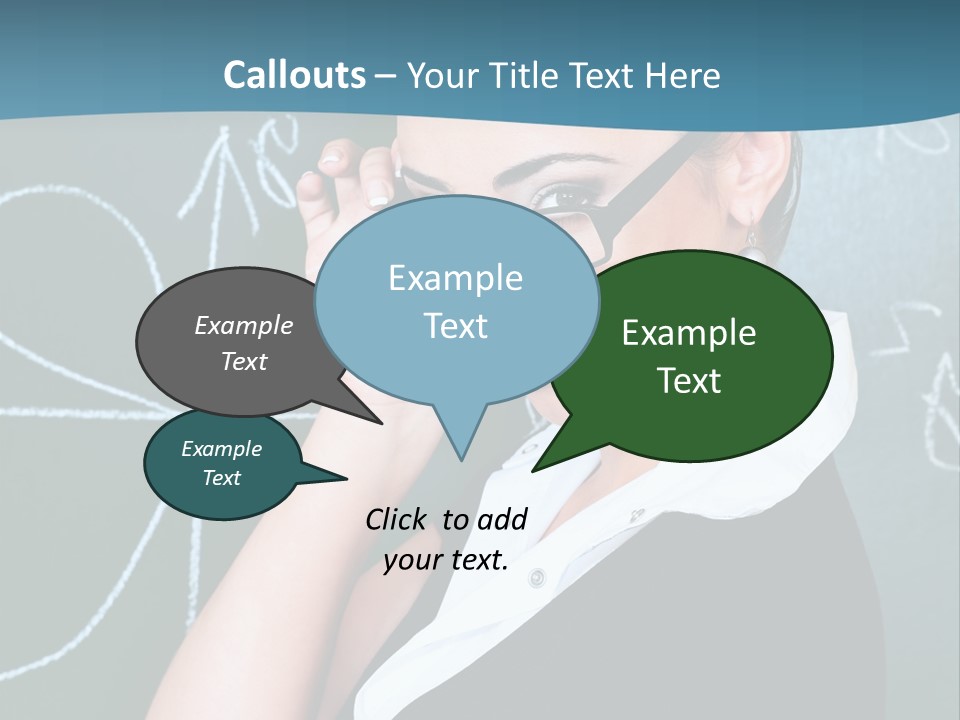 Callouts – Your Title Text Here

Example Text

Example Text

Example Text

Example Text

Click to add your text.